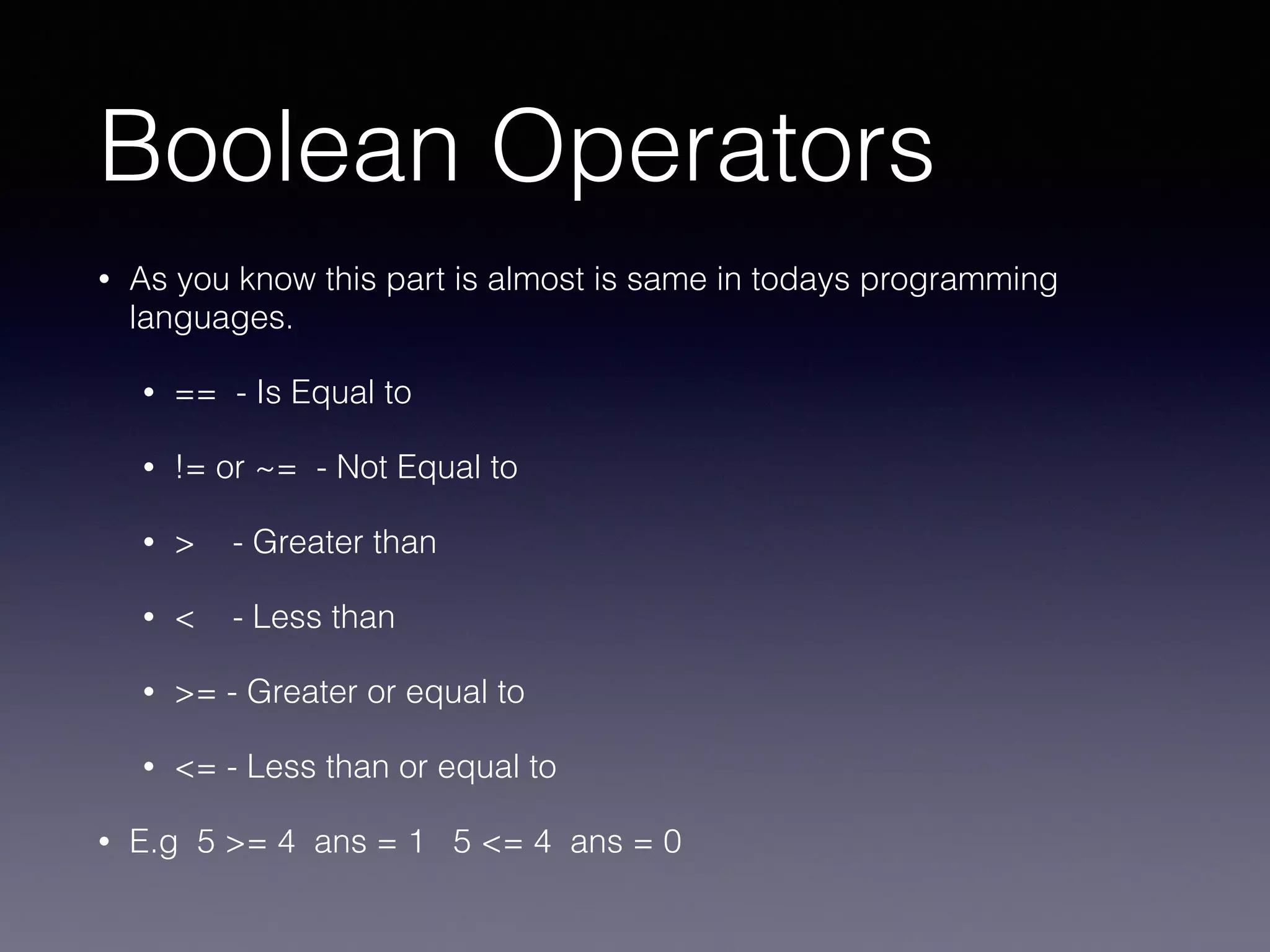 Boolean Operators

• As you know this part is almost is same in todays programming languages.

• == - Is Equal to

• != or ~= - Not Equal to

• > - Greater than

• < - Less than

• >= - Greater or equal to

• <= - Less than or equal to

• E.g 5 >= 4 ans = 1 5 <= 4 ans = 0